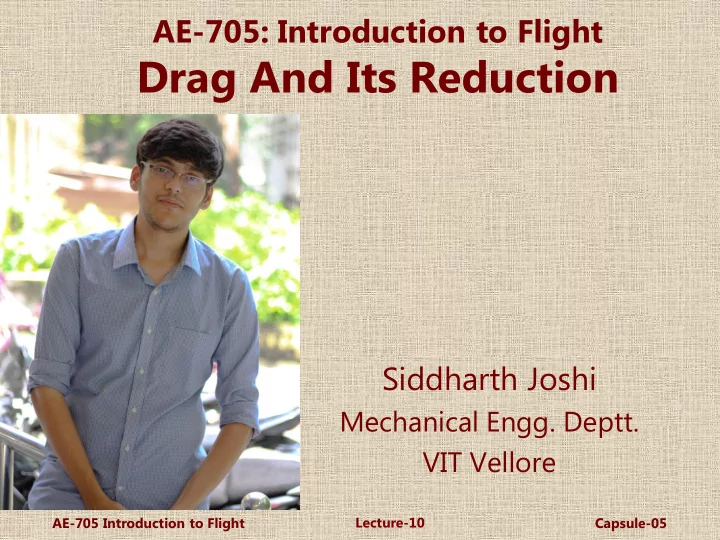 AE-705: Introduction to Flight
Drag And Its Reduction

Siddharth Joshi
Mechanical Engg. Deptt.
VIT Vellore

AE-705 Introduction to Flight
Lecture-10
Capsule-05